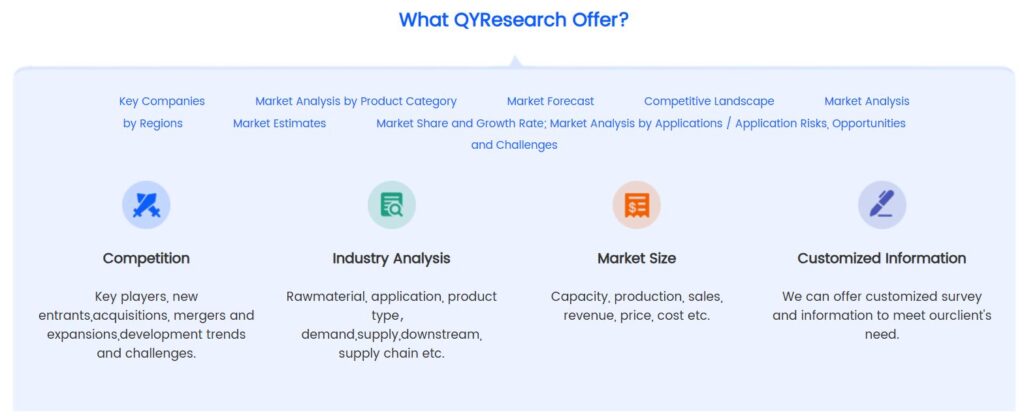 What QYResearch Offer?

Key Companies Market Analysis by Product Category Market Forecast Competitive Landscape Market Analysis by Regions Market Estimates Market Share and Growth Rate; Market Analysis by Applications / Application Risks, Opportunities and Challenges

Competition

Key players, new entrants,acquisitions, mergers and expansions,development trends and challenges.

Industry Analysis

Rawmaterial, application, product type, demand,supply,downstream, supply chain etc.

Market Size

Capacity, production, sales, revenue, price, cost etc.

Customized Information

We can offer customized survey and information to meet ourclient's need.